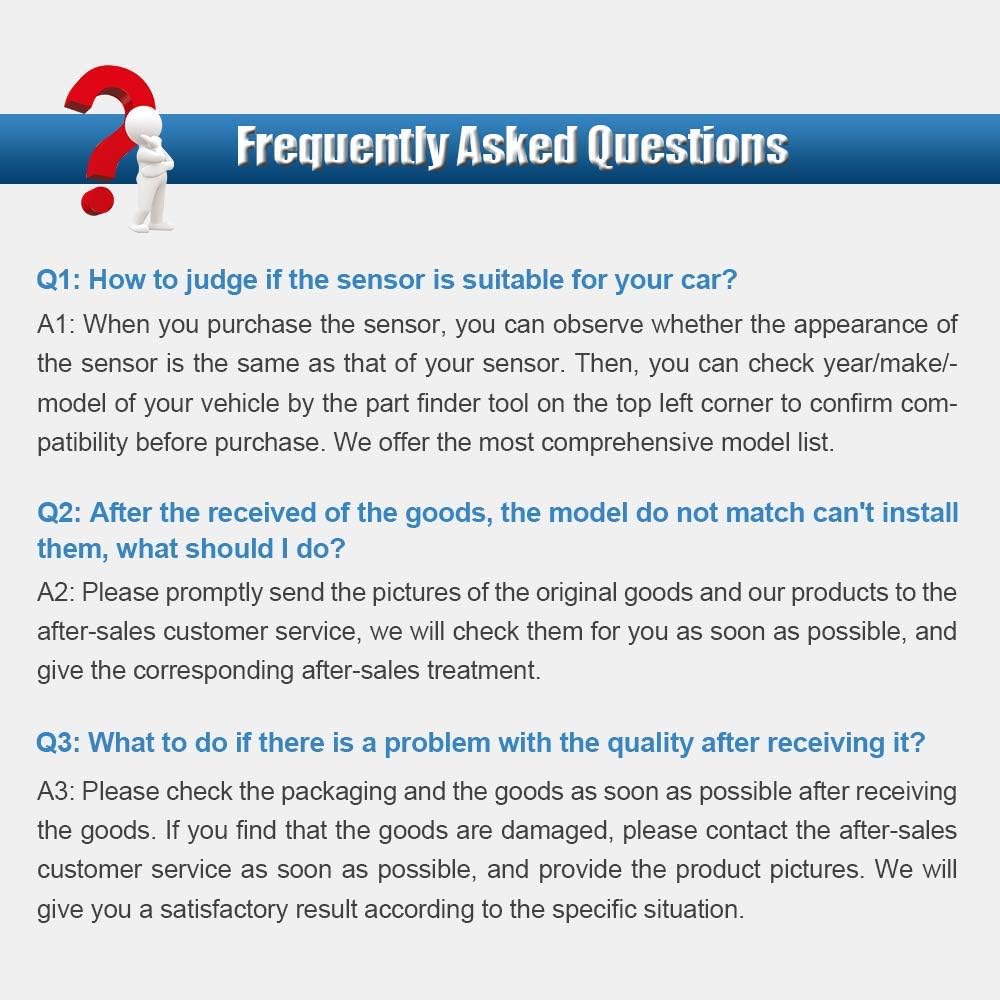 Frequently Asked Questions

Q1: How to judge if the sensor is suitable for your car?

A1: When you purchase the sensor, you can observe whether the appearance of the sensor is the same as that of your sensor. Then, you can check year/make/-model of your vehicle by the part finder tool on the top left corner to confirm compatibility before purchase. We offer the most comprehensive model list.

Q2: After the received of the goods, the model do not match can't install them, what should I do?

A2: Please promptly send the pictures of the original goods and our products to the after-sales customer service, we will check them for you as soon as possible, and give the corresponding after-sales treatment.

Q3: What to do if there is a problem with the quality after receiving it?

A3: Please check the packaging and the goods as soon as possible after receiving the goods. If you find that the goods are damaged, please contact the after-sales customer service as soon as possible, and provide the product pictures. We will give you a satisfactory result according to the specific situation.